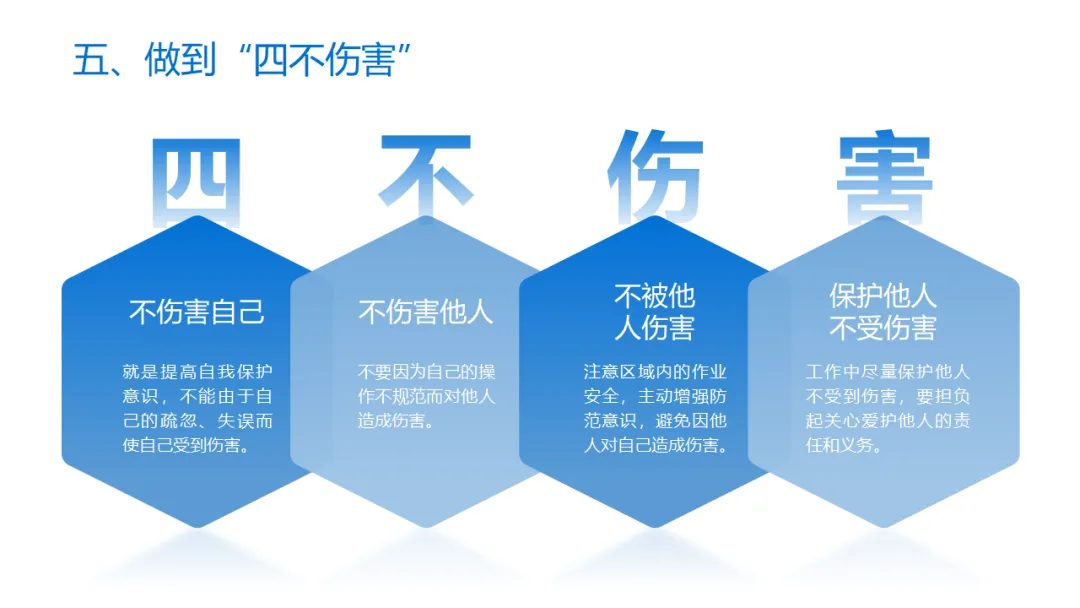 五、做到“四不伤害”

四 不 伤 害

不伤害自己

就是提高自我保护意识，不能由于自己的疏忽、失误而使自己受到伤害。

不伤害他人

不要因为自己的操作不规范而对他人造成伤害。

不被他人伤害

注意区域内的作业安全，主动增强防范意识，避免因他人对自己造成伤害。

保护他人不受伤害

工作中尽量保护他人不受到伤害，要担负起关心爱护他人的责任和义务。